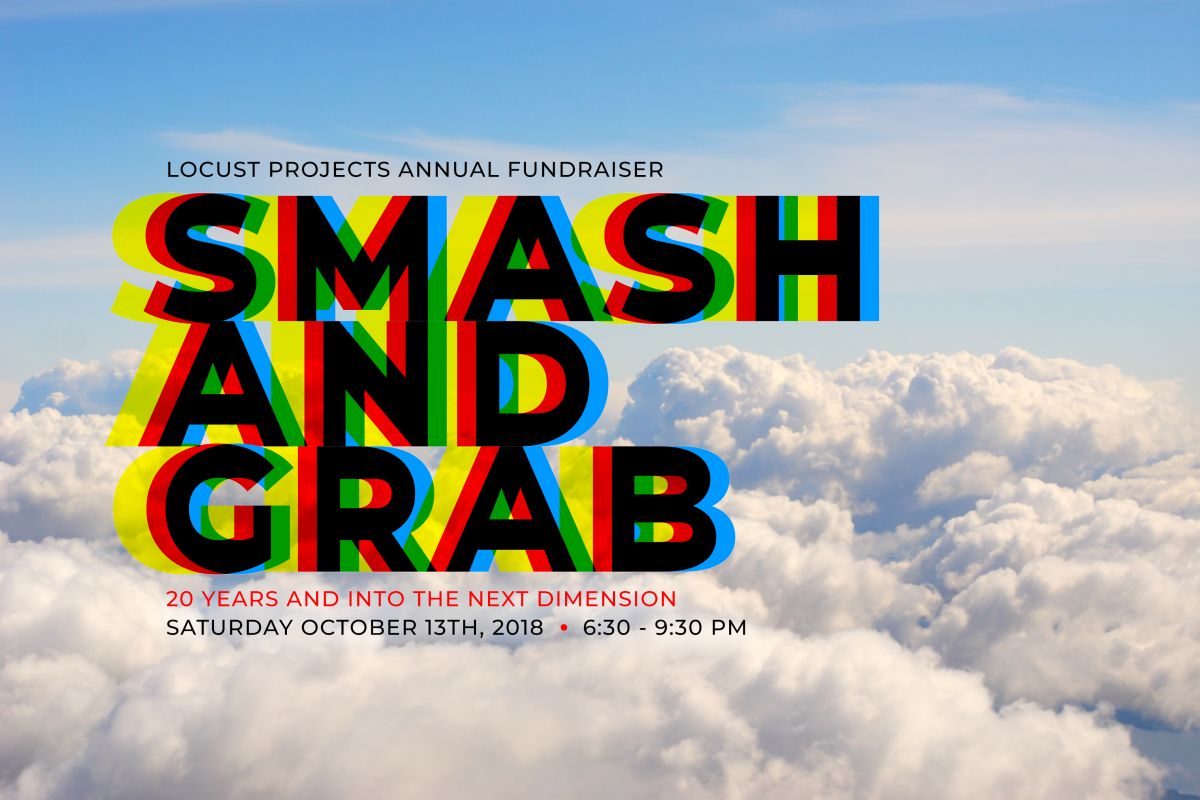 LOCUST PROJECTS ANNUAL FUNDRAISER

SMASH AND GRAB

20 YEARS AND INTO THE NEXT DIMENSION
SATURDAY OCTOBER 13TH, 2018 • 6:30 - 9:30 PM